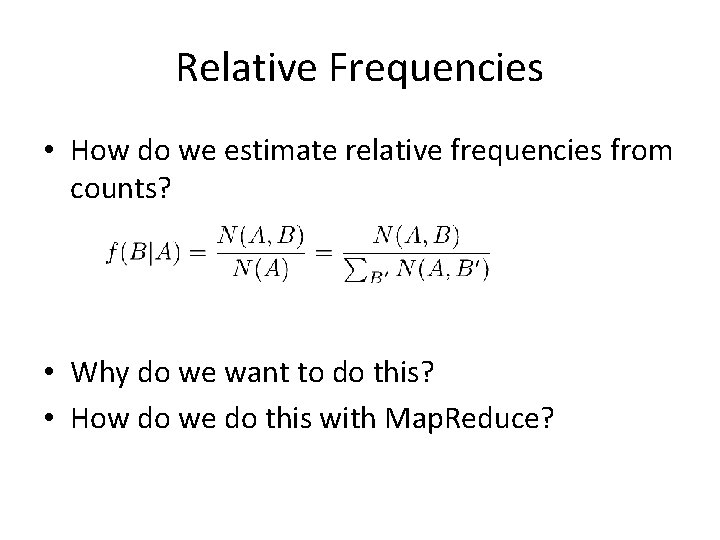 Relative Frequencies

• How do we estimate relative frequencies from counts?

$f(B|A) = \frac{N(A,B)}{N(A)} = \frac{N(A,B)}{\sum_{B'} N(A,B')}$

• Why do we want to do this?
• How do we do this with MapReduce?